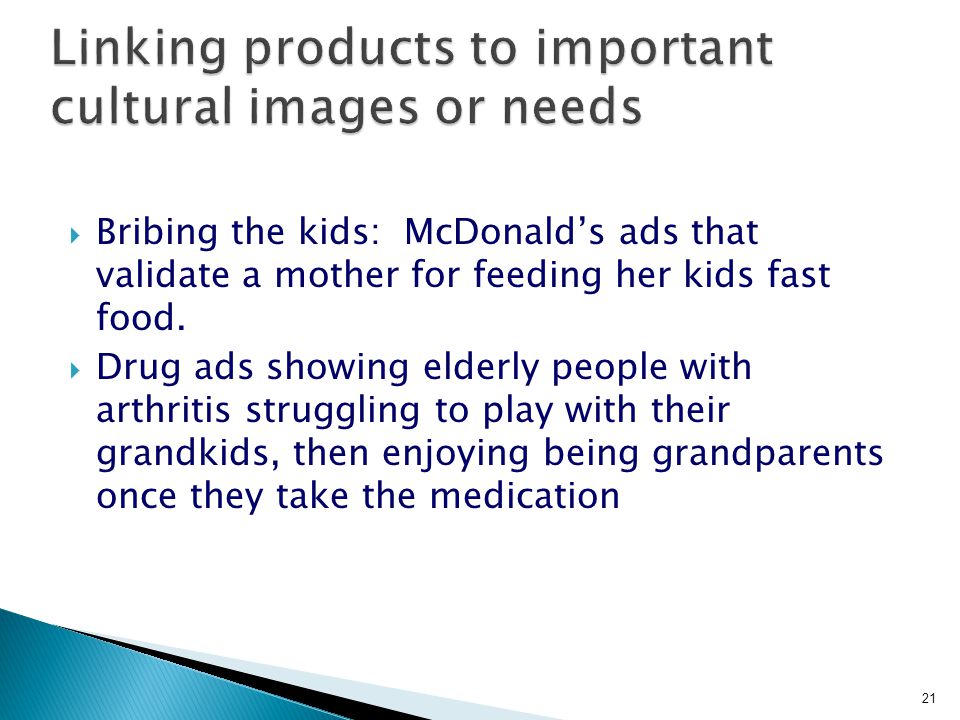 Linking products to important cultural images or needs

Bribing the kids:  McDonald’s ads that validate a mother for feeding her kids fast food.

Drug ads showing elderly people with arthritis struggling to play with their grandkids, then enjoying being grandparents once they take the medication

21